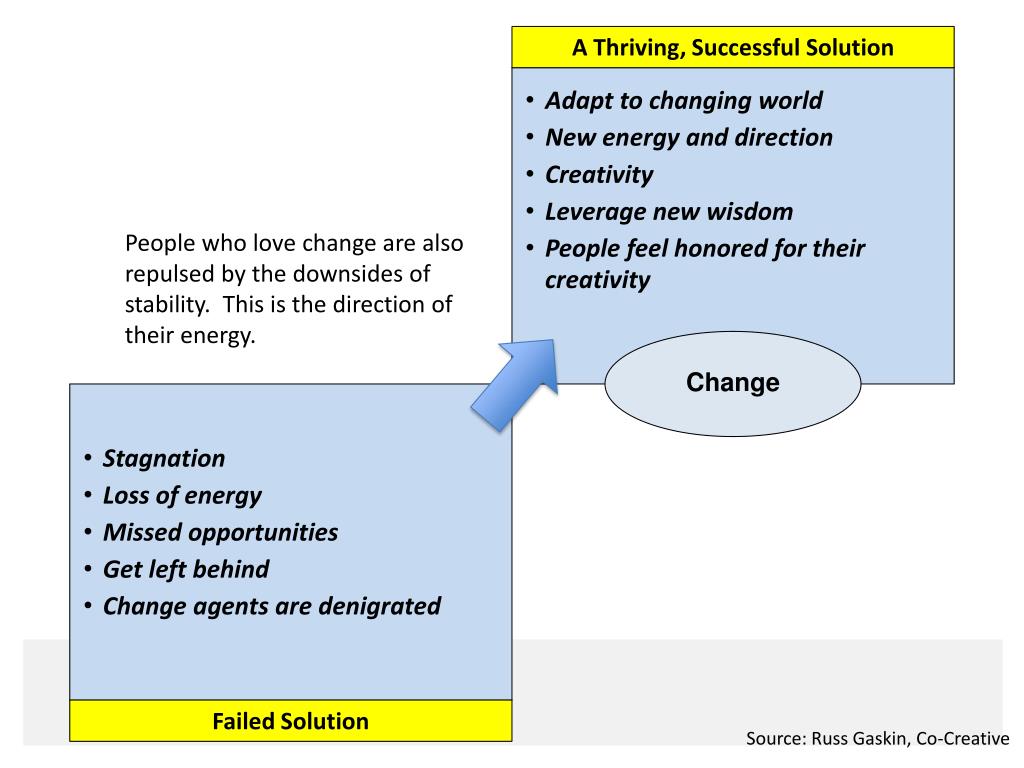 A Thriving, Successful Solution

• Adapt to changing world
• New energy and direction
• Creativity
• Leverage new wisdom
• People feel honored for their creativity

People who love change are also repulsed by the downsides of stability. This is the direction of their energy.

Change

• Stagnation
• Loss of energy
• Missed opportunities
• Get left behind
• Change agents are denigrated

Failed Solution

Source: Russ Gaskin, Co-Creative